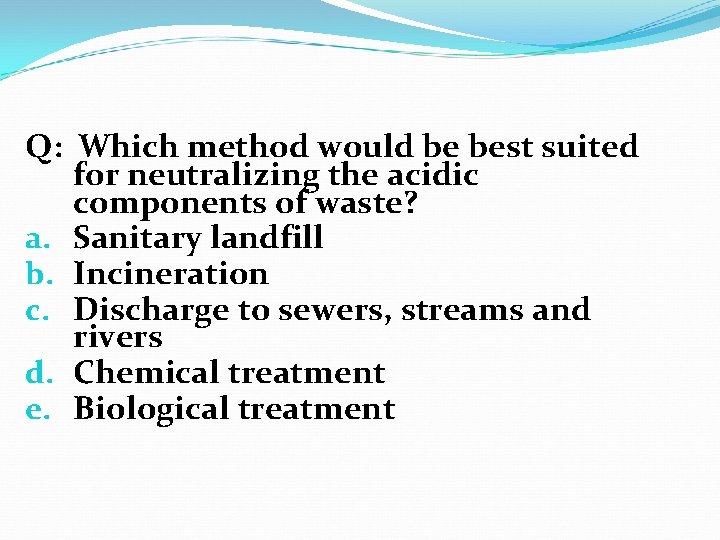 Q: Which method would be best suited for neutralizing the acidic components of waste?

a. Sanitary landfill
b. Incineration
c. Discharge to sewers, streams and rivers
d. Chemical treatment
e. Biological treatment